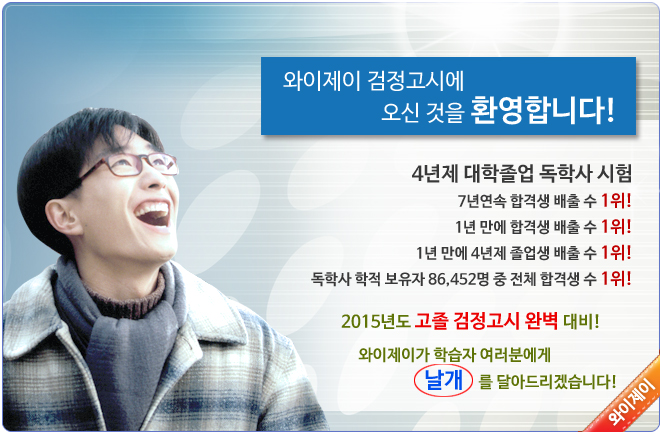 와이제이 검정고시에
오신 것을 환영합니다!

4년제 대학졸업 독학사 시험
7년연속 합격생 배출 수 1위!
1년 만에 합격생 배출 수 1위!
1년 만에 4년제 졸업생 배출 수 1위!
독학사 학적 보유자 86,452명 중 전체 합격생 수 1위!

2015년도 고졸 검정고시 완벽 대비!

와이제이가 학습자 여러분에게
날개 를 달아드리겠습니다!

와이제이